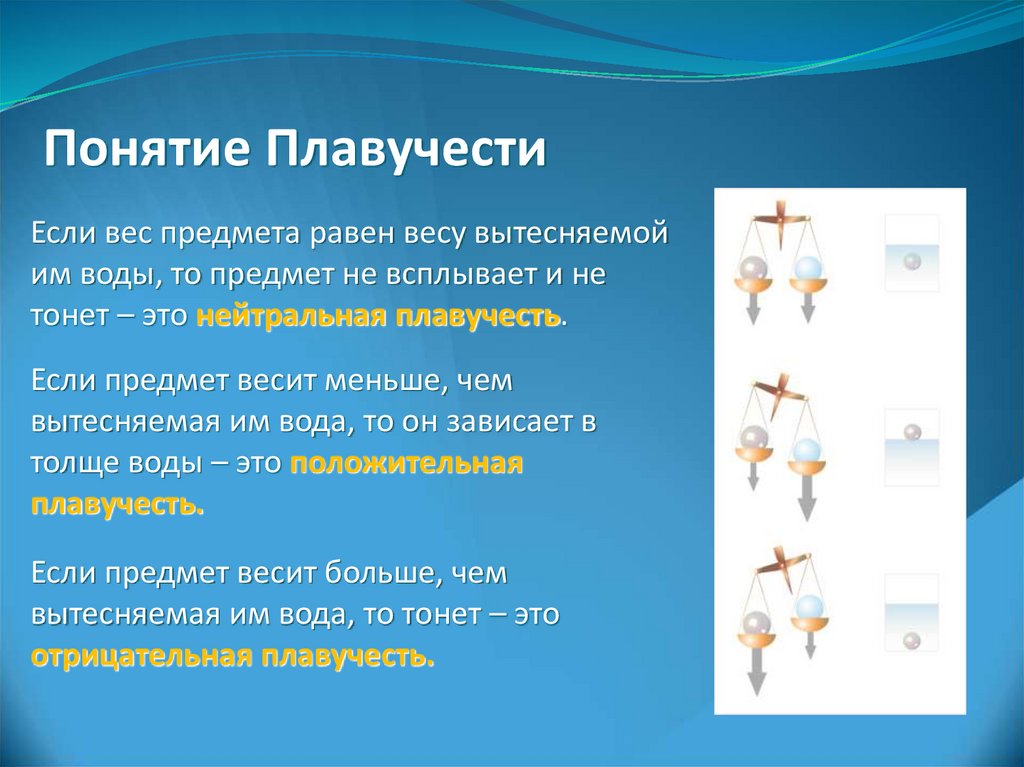 Понятие Плавучести

Если вес предмета равен весу вытесняемой им воды, то предмет не всплывает и не тонет – это нейтральная плавучесть.

Если предмет весит меньше, чем вытесняемая им вода, то он зависает в толще воды – это положительная плавучесть.

Если предмет весит больше, чем вытесняемая им вода, то тонет – это отрицательная плавучесть.